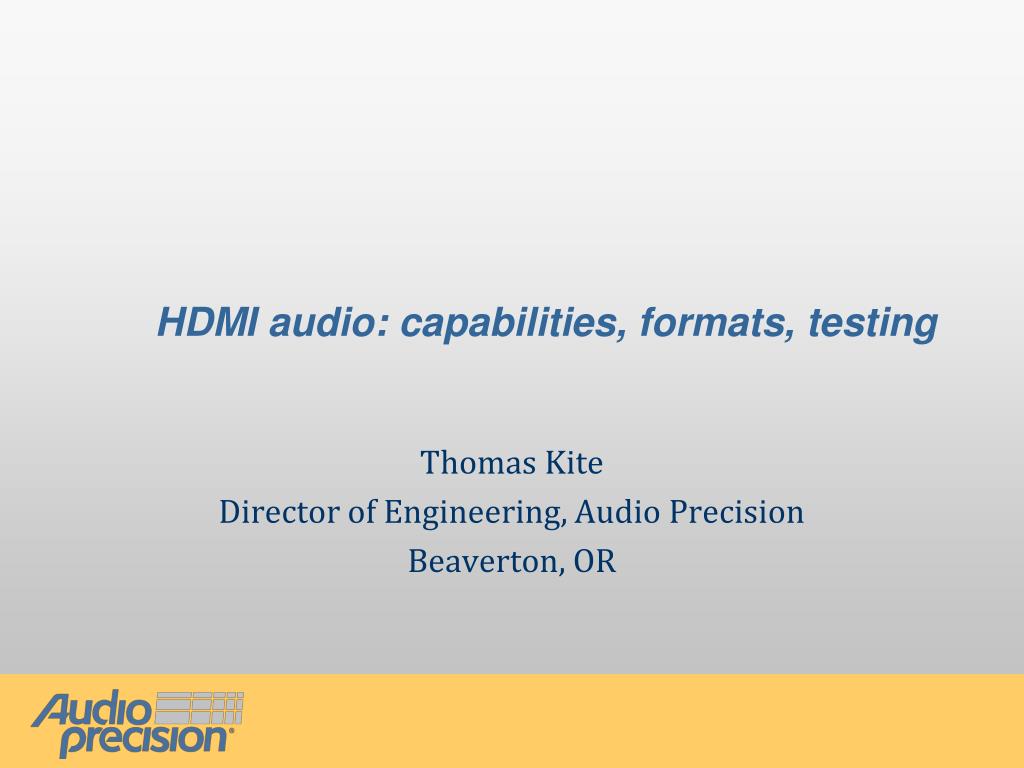 HDMI audio: capabilities, formats, testing

Thomas Kite
Director of Engineering, Audio Precision
Beaverton, OR

Audio precision®